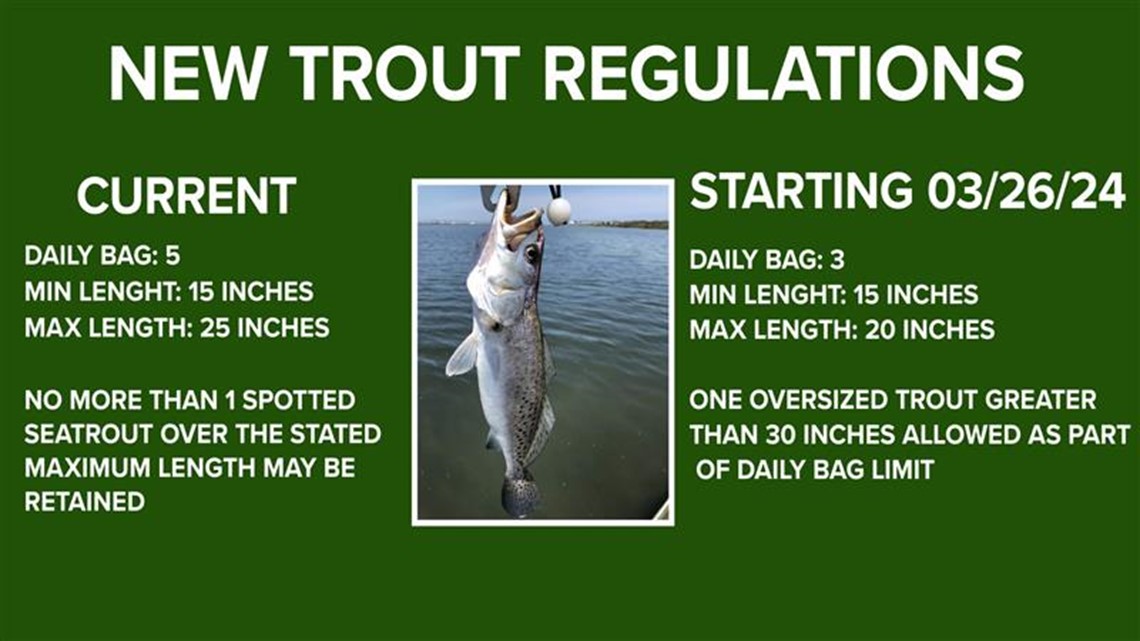 NEW TROUT REGULATIONS

CURRENT

DAILY BAG: 5
MIN LENGHT: 15 INCHES
MAX LENGTH: 25 INCHES

NO MORE THAN 1 SPOTTED SEATROUT OVER THE STATED MAXIMUM LENGTH MAY BE RETAINED

STARTING 03/26/24

DAILY BAG: 3
MIN LENGHT: 15 INCHES
MAX LENGTH: 20 INCHES

ONE OVERSIZED TROUT GREATER THAN 30 INCHES ALLOWED AS PART OF DAILY BAG LIMIT